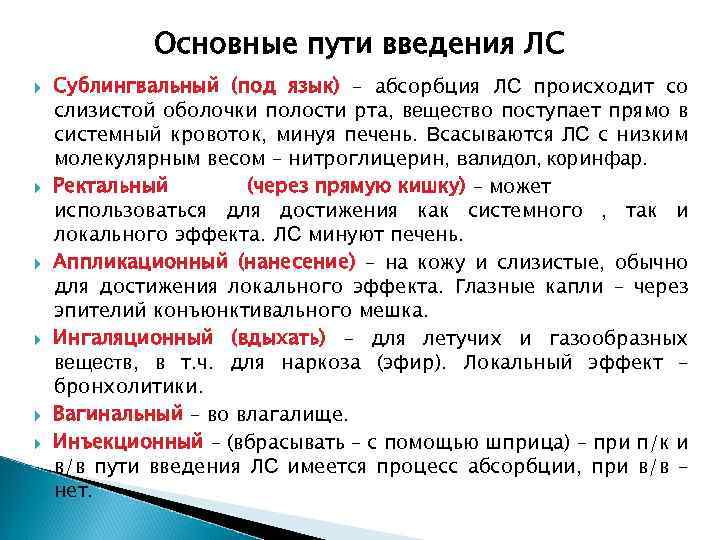 Основные пути введения ЛС

Сублингвальный (под язык) – абсорбция ЛС происходит со слизистой оболочки полости рта, вещество поступает прямо в системный кровоток, минуя печень. Всасываются ЛС с низким молекулярным весом – нитроглицерин, валидол, коринфар.

Ректальный (через прямую кишку) – может использоваться для достижения как системного , так и локального эффекта. ЛС минуют печень.

Аппликационный (нанесение) – на кожу и слизистые, обычно для достижения локального эффекта. Глазные капли – через эпителий конъюнктивального мешка.

Ингаляционный (вдыхать) – для летучих и газообразных веществ, в т.ч. для наркоза (эфир). Локальный эффект – бронхолитики.

Вагинальный – во влагалище.

Инъекционный – (вбрасывать – с помощью шприца) – при п/к и в/в пути введения ЛС имеется процесс абсорбции, при в/в – нет.